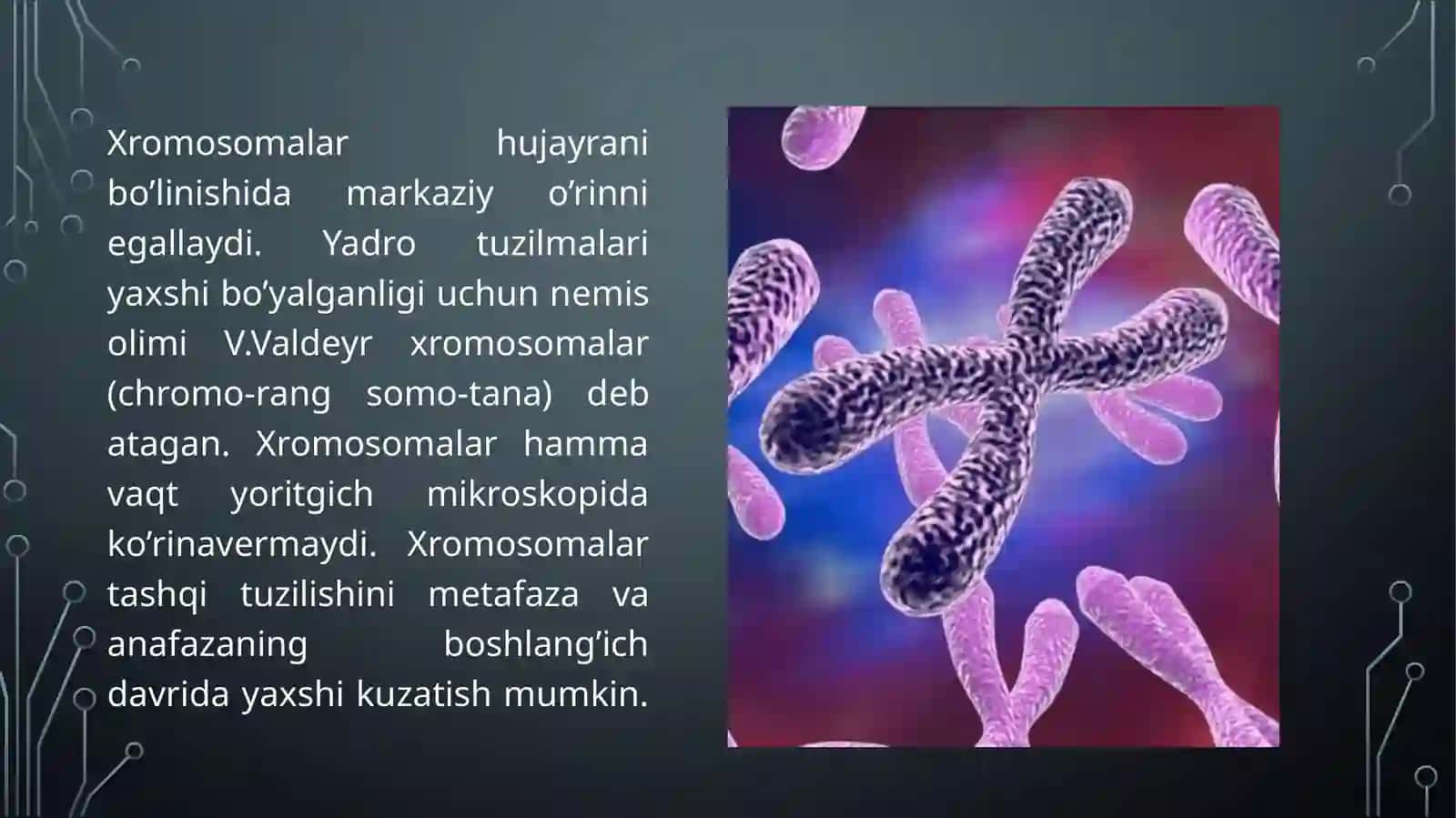 Xromosomalar hujayrani bo’linishida markaziy o’rinni egallaydi. Yadro tuzilmalari yaxshi bo’yalganligi uchun nemis olimi V.Valdeyr xromosomalar (chromo-rang somo-tana) deb atagan. Xromosomalar hamma vaqt yoritgich mikroskopida ko’rinavermaydi. Xromosomalar tashqi tuzilishini metafaza va anafazaning boshlang’ich davrida yaxshi kuzatish mumkin.